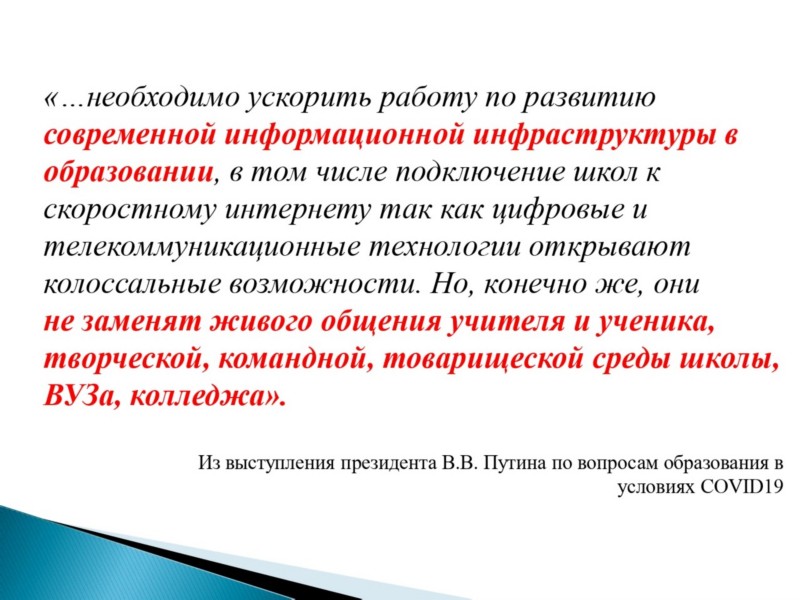 «…необходимо ускорить работу по развитию современной информационной инфраструктуры в образовании, в том числе подключение школ к скоростному интернету так как цифровые и телекоммуникационные технологии открывают колоссальные возможности. Но, конечно же, они не заменят живого общения учителя и ученика, творческой, командной, товарищеской среды школы, ВУЗа, колледжа».

Из выступления президента В.В. Путина по вопросам образования в условиях COVID19